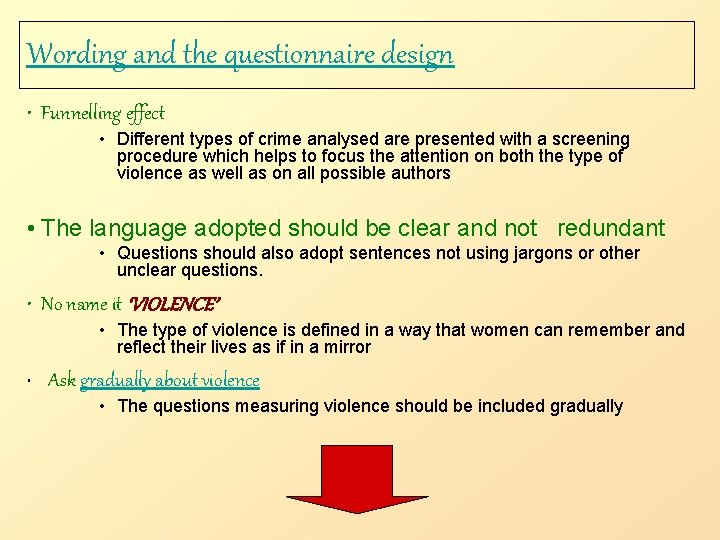 Wording and the questionnaire design

• Funnelling effect

• Different types of crime analysed are presented with a screening procedure which helps to focus the attention on both the type of violence as well as on all possible authors

• The language adopted should be clear and not redundant

• Questions should also adopt sentences not using jargons or other unclear questions.

• No name it 'VIOLENCE'

• The type of violence is defined in a way that women can remember and reflect their lives as if in a mirror

• Ask gradually about violence

• The questions measuring violence should be included gradually